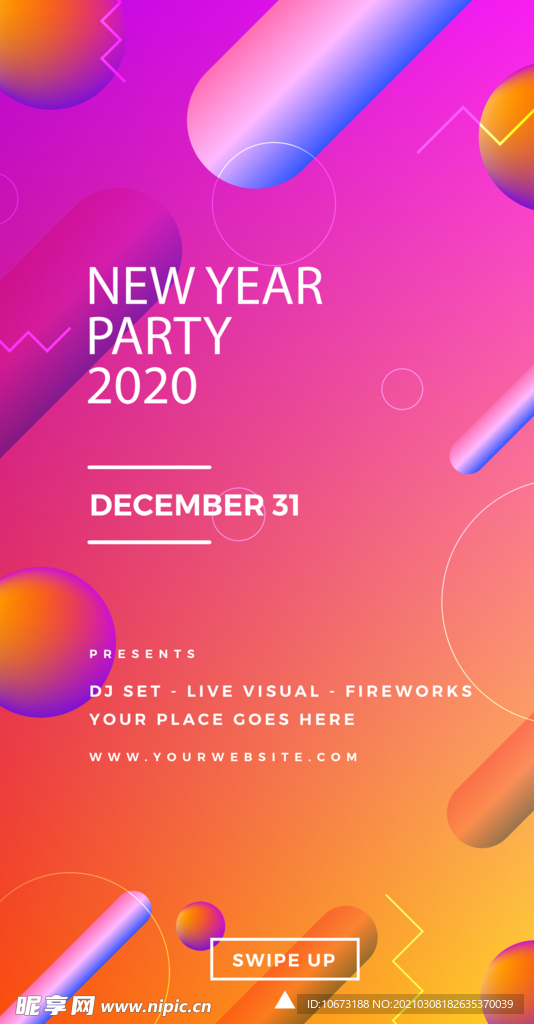 NEW YEAR PARTY 2020

DECEMBER 31

PRESENTS

DJ SET - LIVE VISUAL - FIREWORKS
YOUR PLACE GOES HERE

WWW.YOURWEBSITE.COM

SWIPE UP

昵享网 www.nipic.cn

ID:10673188 NO:20210308182635370039